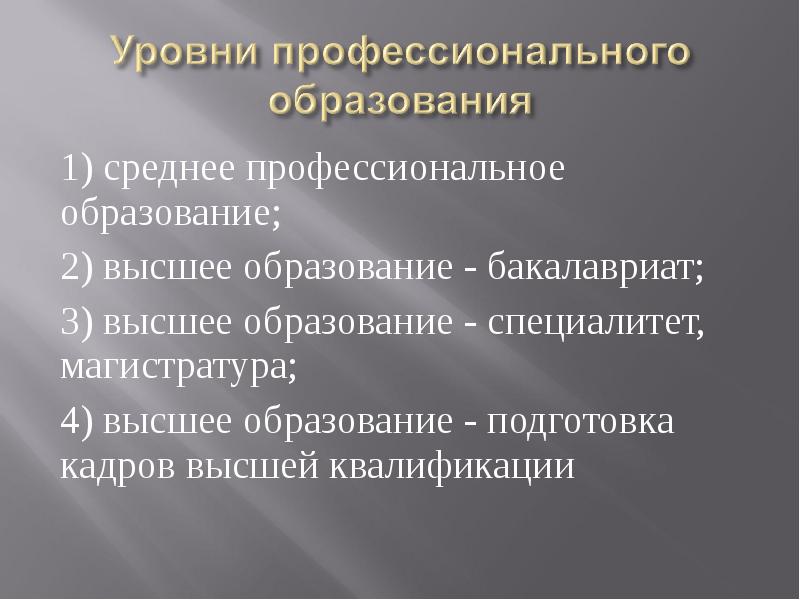 Уровни профессионального образования

1) среднее профессиональное образование;

2) высшее образование - бакалавриат;

3) высшее образование - специалитет, магистратура;

4) высшее образование - подготовка кадров высшей квалификации